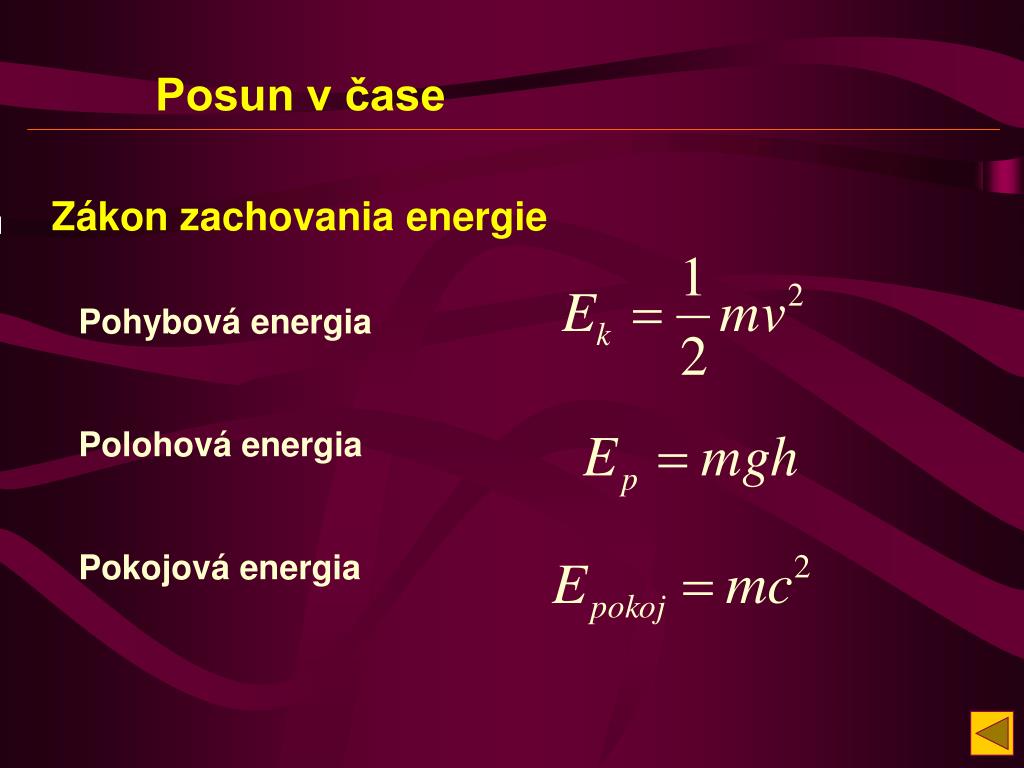 Posun v čase

Zákon zachovania energie

Pohybová energia $E_k = \frac{1}{2}mv^2$

Polohová energia $E_p = mgh$

Pokojová energia $E_{pokoj} = mc^2$